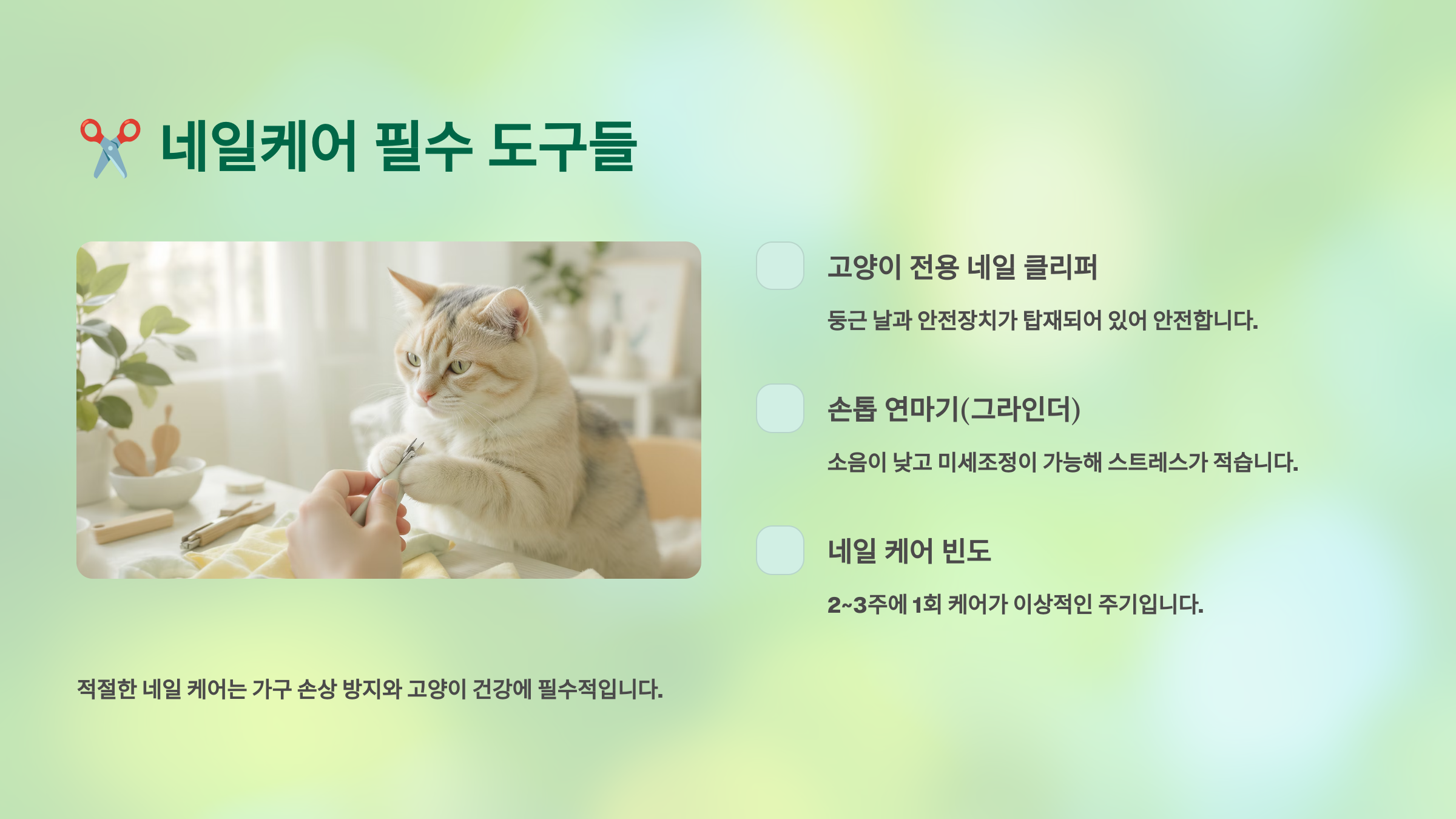 ✂️ 네일케어 필수 도구들

고양이 전용 네일 클리퍼

둥근 날과 안전장치가 탑재되어 있어 안전합니다.

손톱 연마기(그라인더)

소음이 낮고 미세조정이 가능해 스트레스가 적습니다.

네일 케어 빈도

2~3주에 1회 케어가 이상적인 주기입니다.

적절한 네일 케어는 가구 손상 방지와 고양이 건강에 필수적입니다.